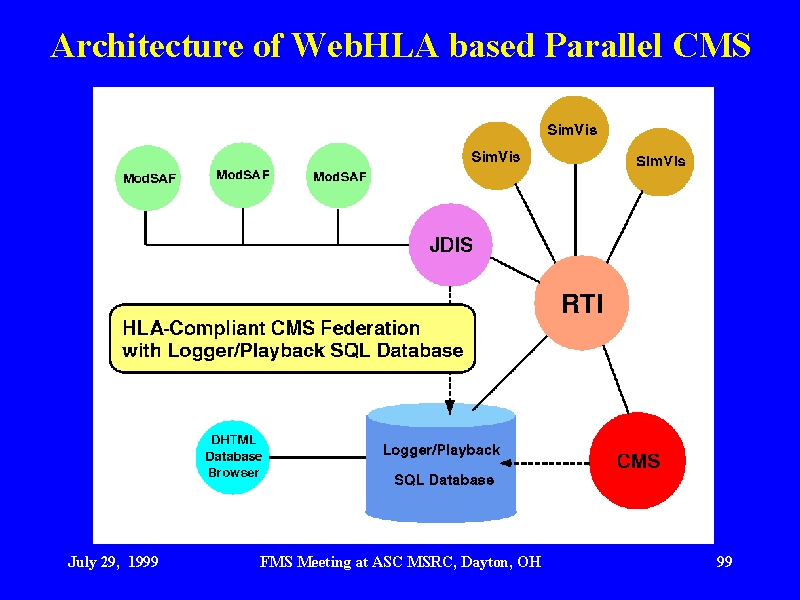 Architecture of WebHLA based Parallel CMS

ModSAF

ModSAF

ModSAF

SimVis

SimVis

SimVis

JDIS

RTI

HLA-Compliant CMS Federation with Logger/Playback SQL Database

DHTML Database Browser

Logger/Playback SQL Database

CMS

July 29, 1999

FMS Meeting at ASC MSRC, Dayton, OH

99